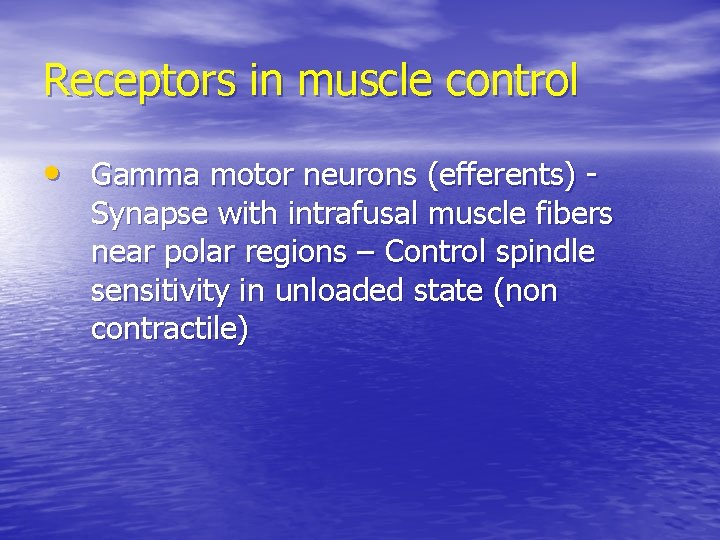 Receptors in muscle control

• Gamma motor neurons (efferents) - Synapse with intrafusal muscle fibers near polar regions – Control spindle sensitivity in unloaded state (non contractile)